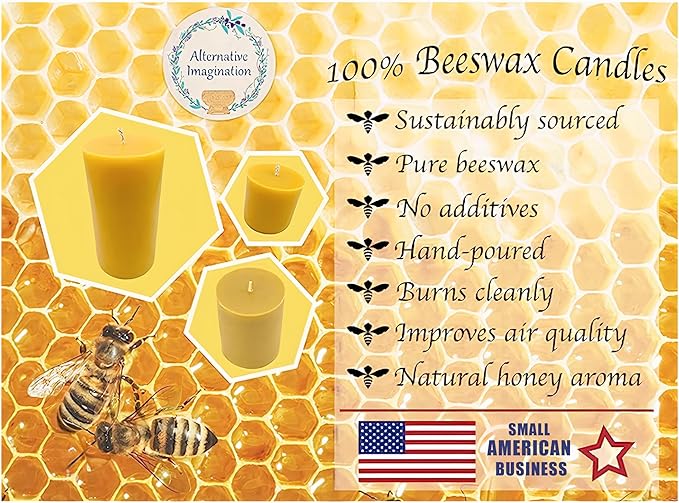 Alternative Imagination

100% Beeswax Candles

Sustainably sourced
Pure beeswax
No additives
Hand-poured
Burns cleanly
Improves air quality
Natural honey aroma

SMALL AMERICAN BUSINESS